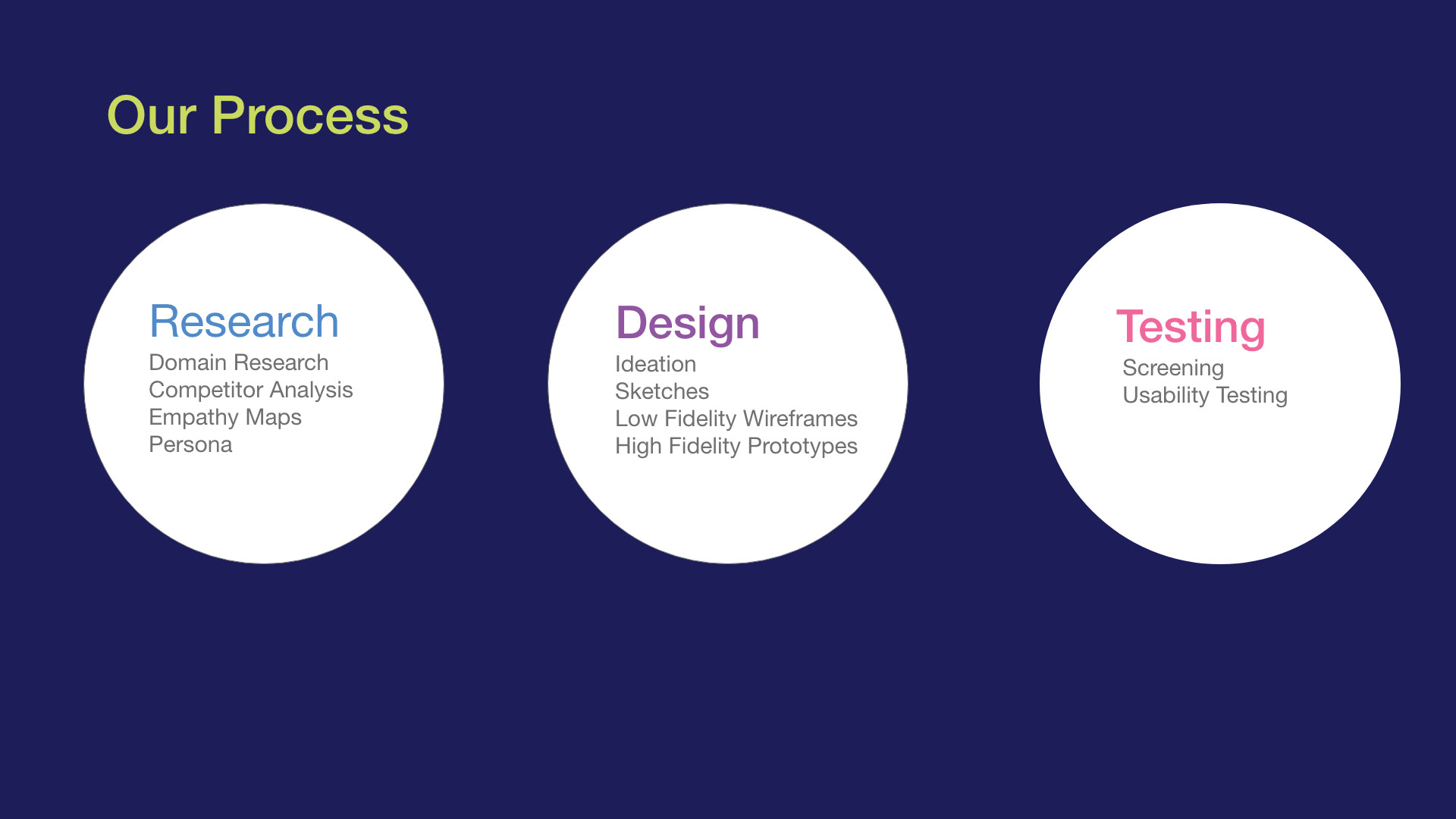 Our Process

Research
Domain Research
Competitor Analysis
Empathy Maps
Persona

Design
Ideation
Sketches
Low Fidelity Wireframes
High Fidelity Prototypes

Testing
Screening
Usability Testing